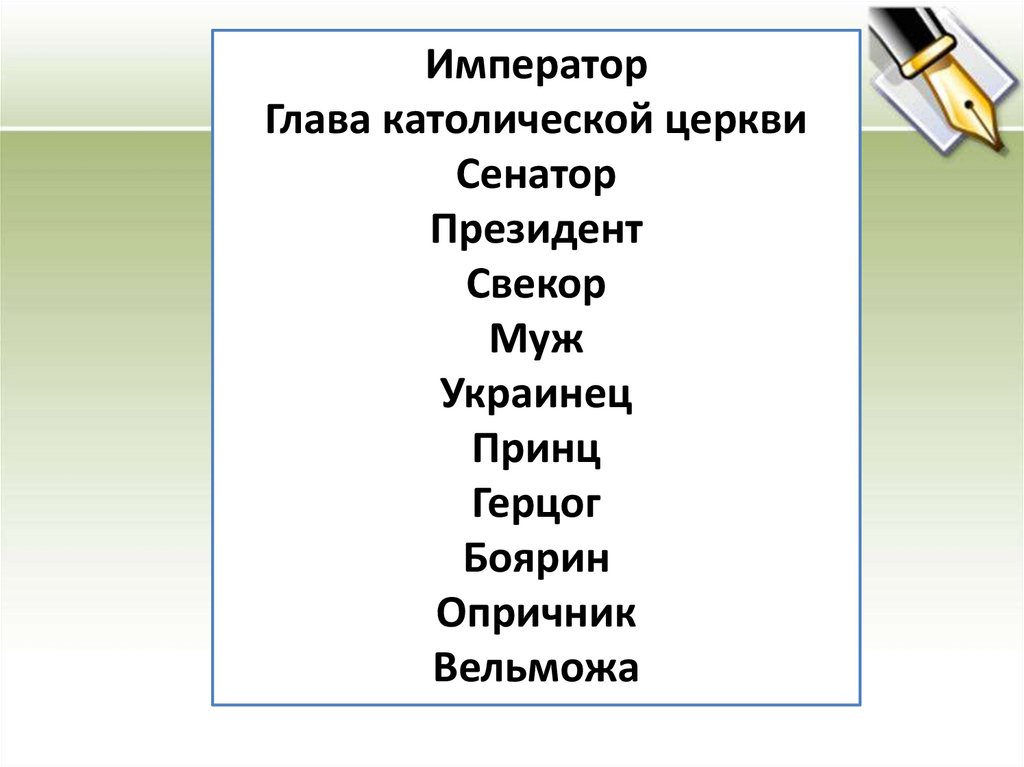 Император
Глава католической церкви
Сенатор
Президент
Свекор
Муж
Украинец
Принц
Герцог
Боярин
Опричник
Вельможа